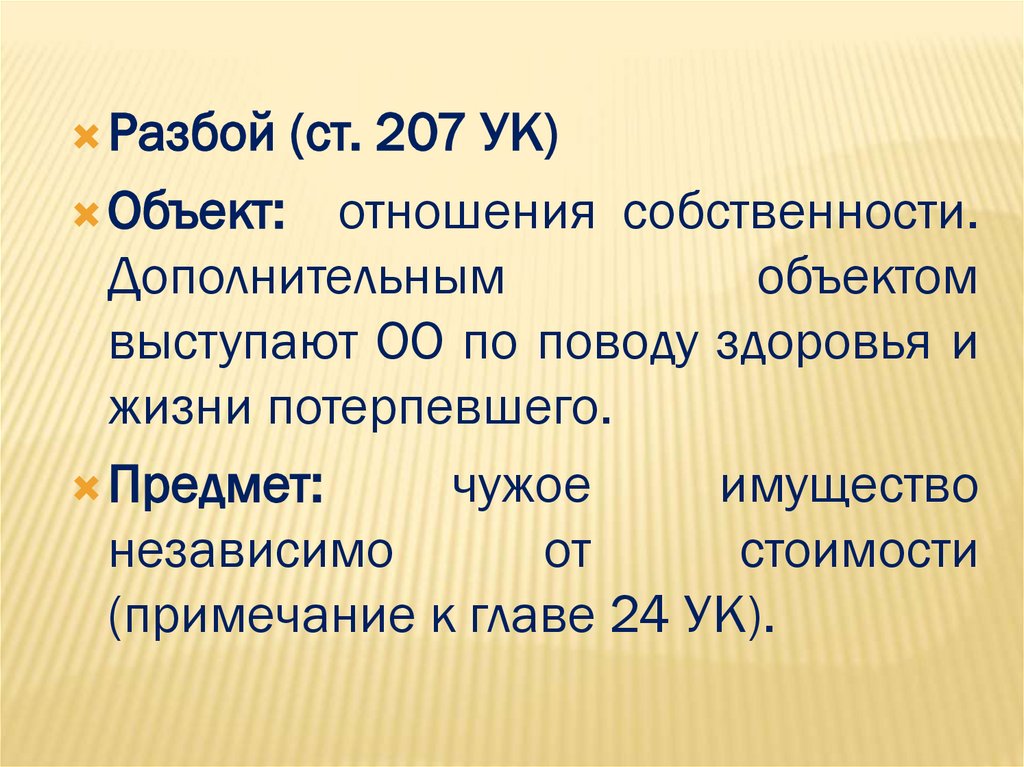 Разбой (ст. 207 УК)

Объект: отношения собственности. Дополнительным объектом выступают ОО по поводу здоровья и жизни потерпевшего.

Предмет: чужое имущество независимо от стоимости (примечание к главе 24 УК).